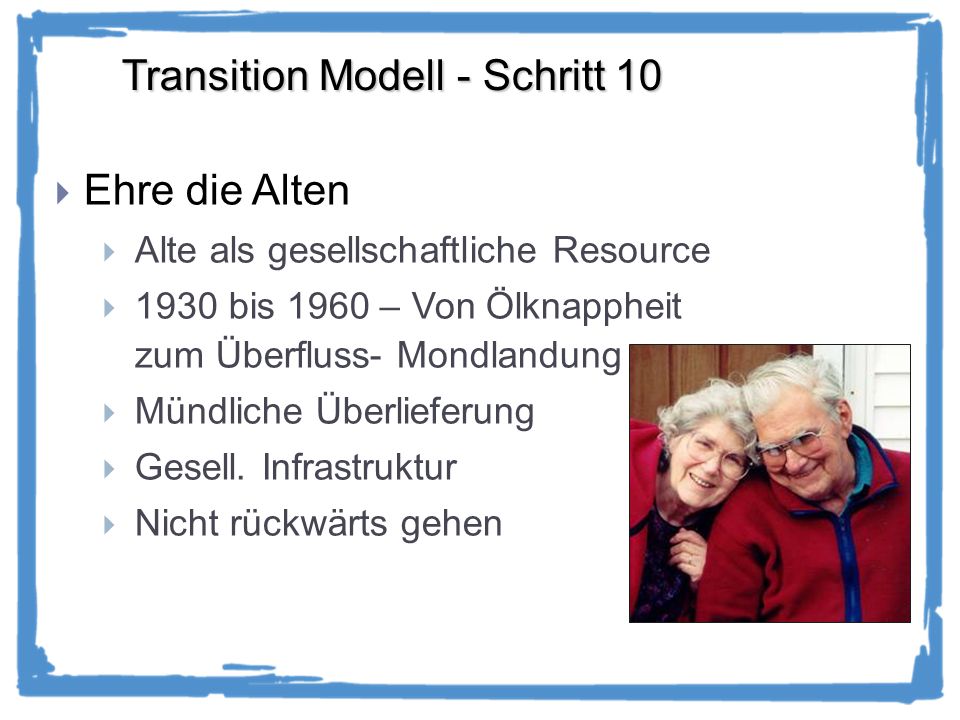 Transition Modell - Schritt 10

Ehre die Alten

Alte als gesellschaftliche Resource

1930 bis 1960 – Von Ölknappheit zum Überfluss- Mondlandung

Mündliche Überlieferung

Gesell. Infrastruktur

Nicht rückwärts gehen